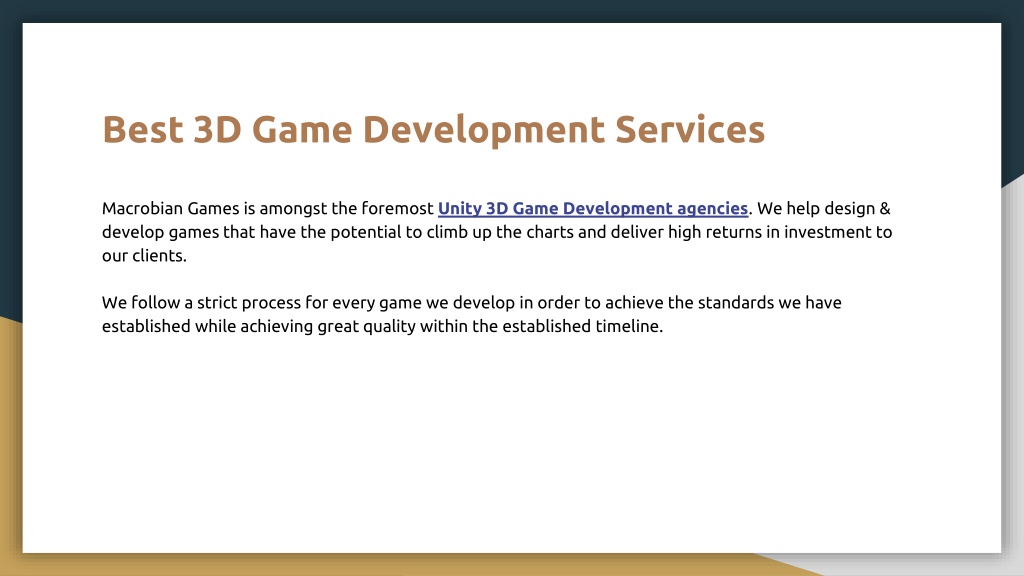 Best 3D Game Development Services

Macrobian Games is amongst the foremost Unity 3D Game Development agencies. We help design & develop games that have the potential to climb up the charts and deliver high returns in investment to our clients.

We follow a strict process for every game we develop in order to achieve the standards we have established while achieving great quality within the established timeline.